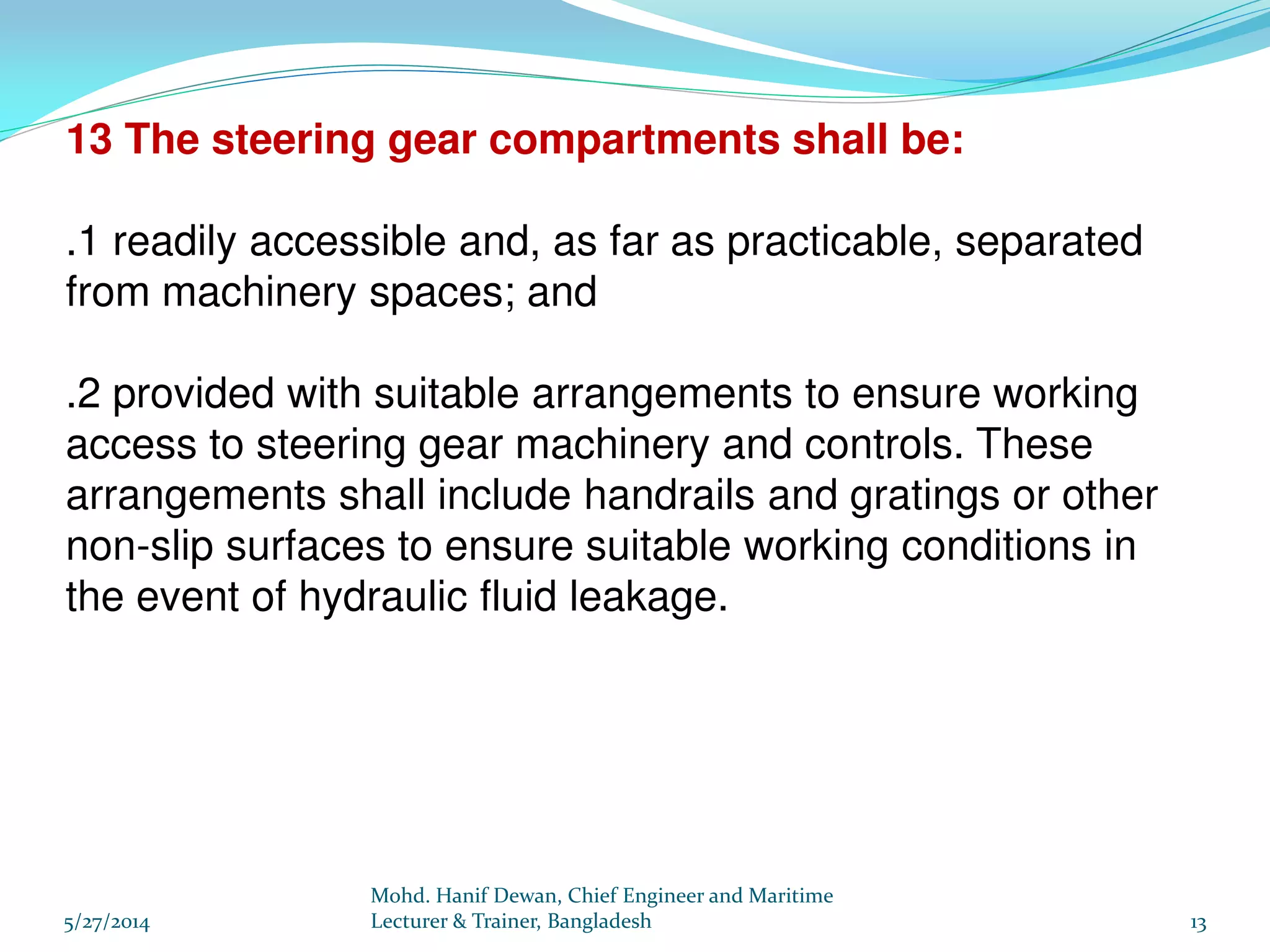 13 The steering gear compartments shall be:

.1 readily accessible and, as far as practicable, separated from machinery spaces; and

.2 provided with suitable arrangements to ensure working access to steering gear machinery and controls. These arrangements shall include handrails and gratings or other non-slip surfaces to ensure suitable working conditions in the event of hydraulic fluid leakage.

5/27/2014

Mohd. Hanif Dewan, Chief Engineer and Maritime Lecturer & Trainer, Bangladesh

13